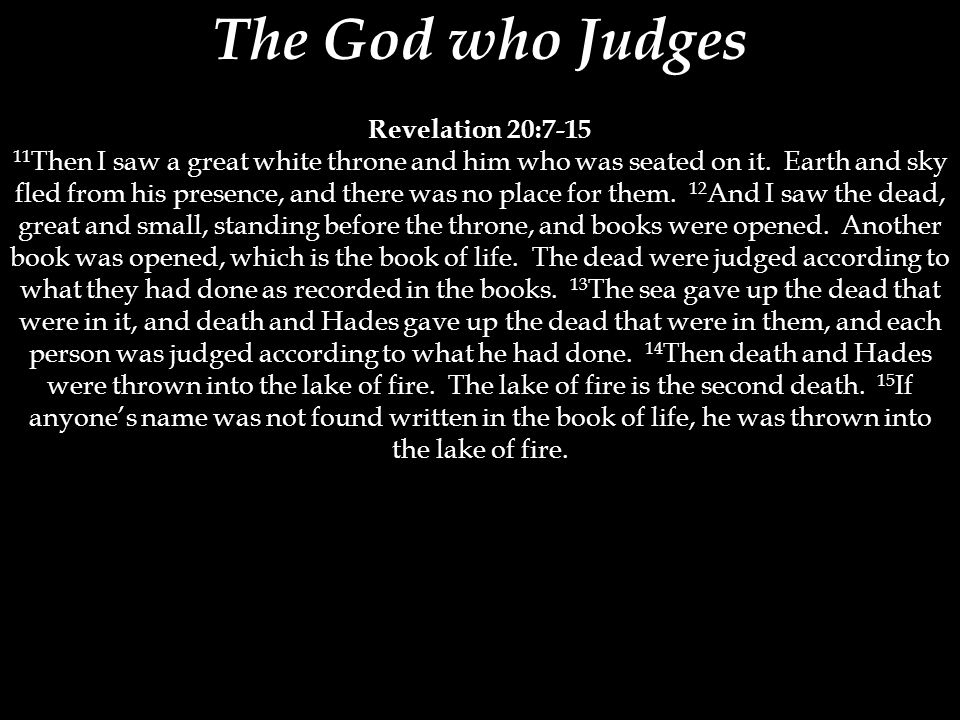 The God who Judges

Revelation 20:7-15
$^{11}$Then I saw a great white throne and him who was seated on it. Earth and sky fled from his presence, and there was no place for them. $^{12}$And I saw the dead, great and small, standing before the throne, and books were opened. Another book was opened, which is the book of life. The dead were judged according to what they had done as recorded in the books. $^{13}$The sea gave up the dead that were in it, and death and Hades gave up the dead that were in them, and each person was judged according to what he had done. $^{14}$Then death and Hades were thrown into the lake of fire. The lake of fire is the second death. $^{15}$If anyone's name was not found written in the book of life, he was thrown into the lake of fire.